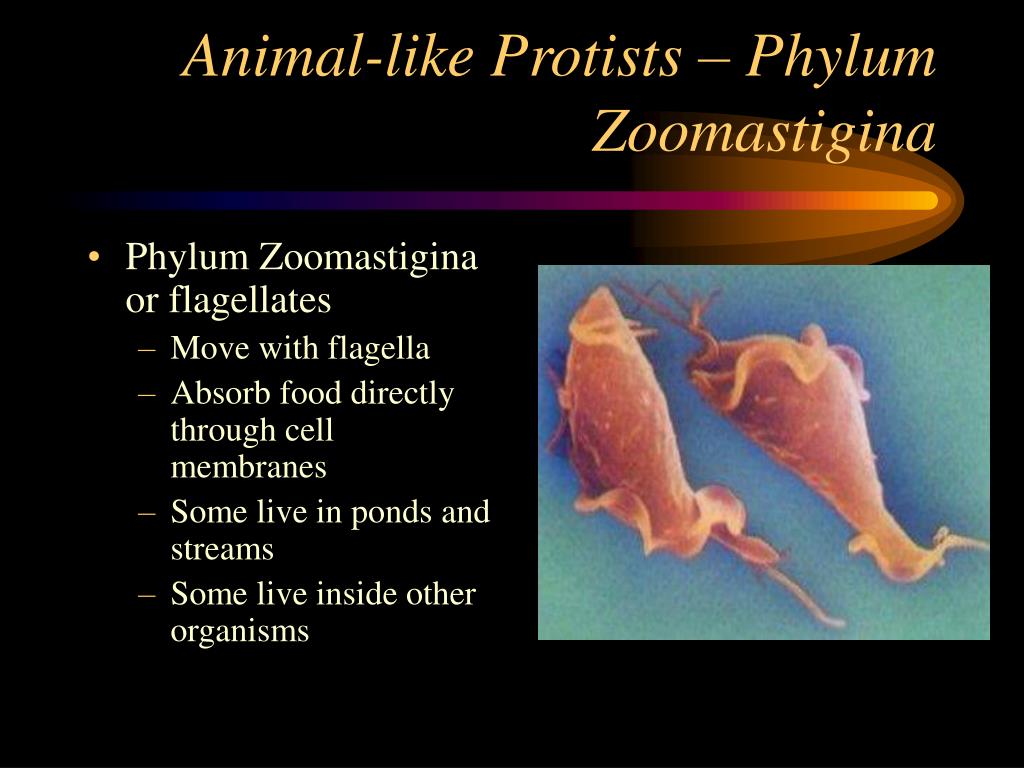 Animal-like Protists – Phylum Zoomastigina

• Phylum Zoomastigina or flagellates
– Move with flagella
– Absorb food directly through cell membranes
– Some live in ponds and streams
– Some live inside other organisms